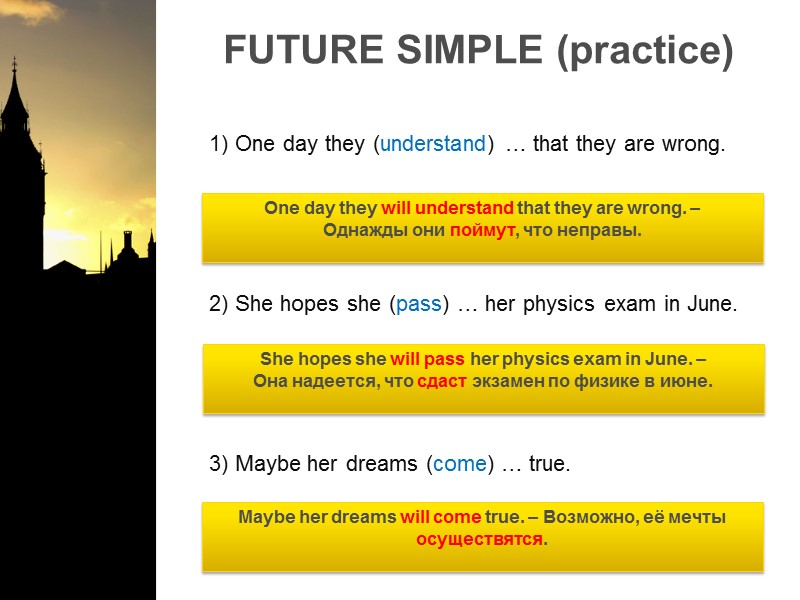 FUTURE SIMPLE (practice)

1) One day they (understand) … that they are wrong.

One day they will understand that they are wrong. – Однажды они поймут, что неправы.

2) She hopes she (pass) … her physics exam in June.

She hopes she will pass her physics exam in June. – Она надеется, что сдаст экзамен по физике в июне.

3) Maybe her dreams (come) … true.

Maybe her dreams will come true. – Возможно, её мечты осуществятся.